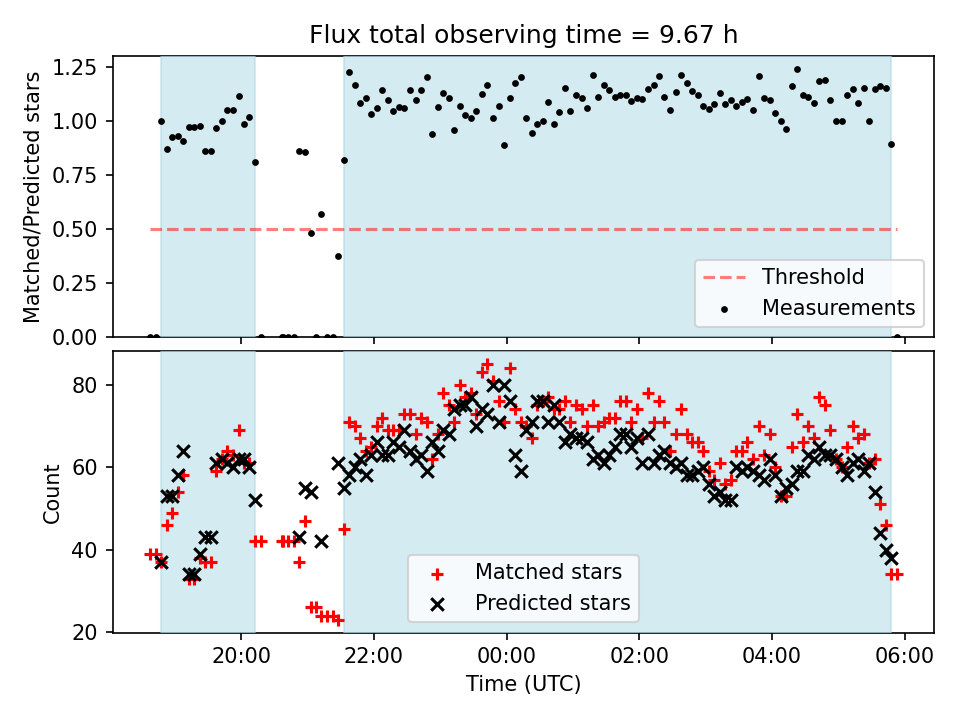 Flux total observing time = 9.67 h

Matched/Predicted stars

1.25
1.00
0.75
0.50
0.25
0.00

Threshold
Measurements

Count

80
60
40
20

Matched stars
Predicted stars

20:00
22:00
00:00
02:00
04:00
06:00

Time (UTC)